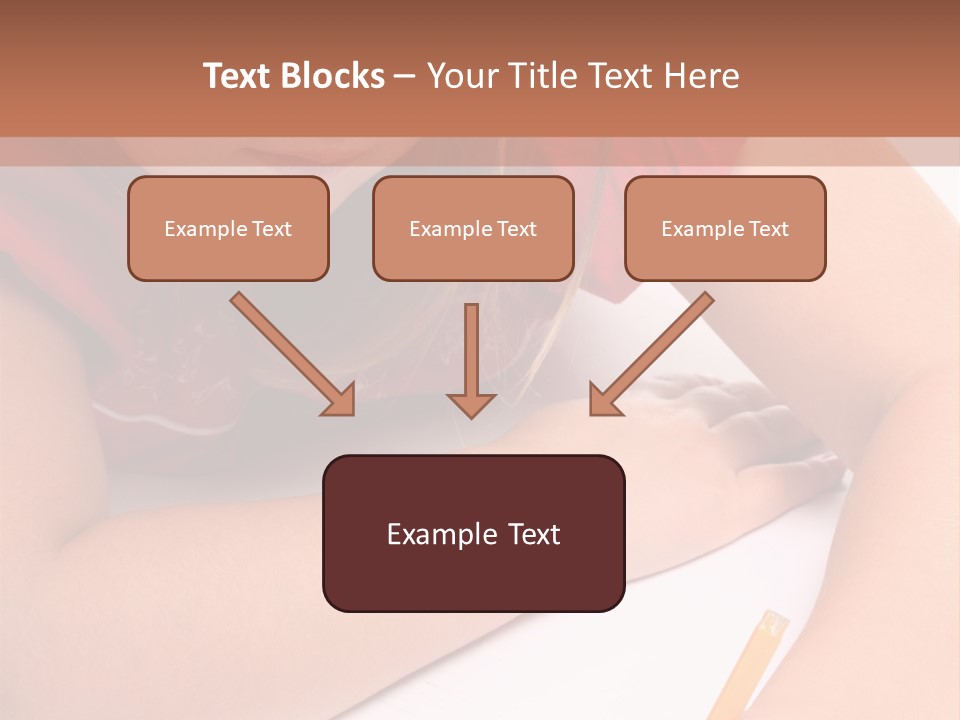 Text Blocks – Your Title Text Here

Example Text

Example Text

Example Text

Example Text